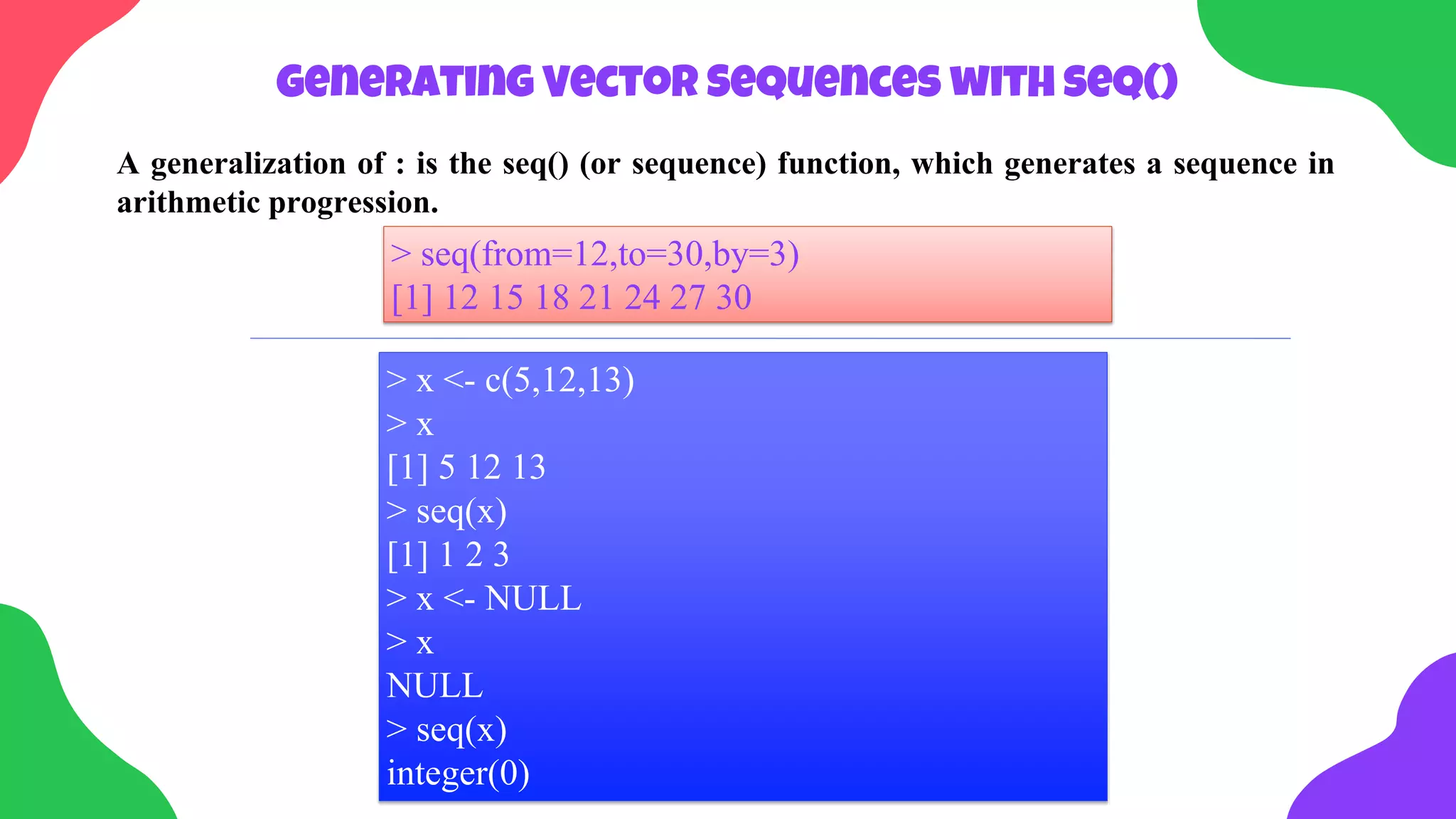 Generating Vector Sequences with seq()

A generalization of : is the seq() (or sequence) function, which generates a sequence in arithmetic progression.

> seq(from=12,to=30,by=3)
[1] 12 15 18 21 24 27 30

> x <- c(5,12,13)
> x
[1] 5 12 13
> seq(x)
[1] 1 2 3
> x <- NULL
> x
NULL
> seq(x)
integer(0)